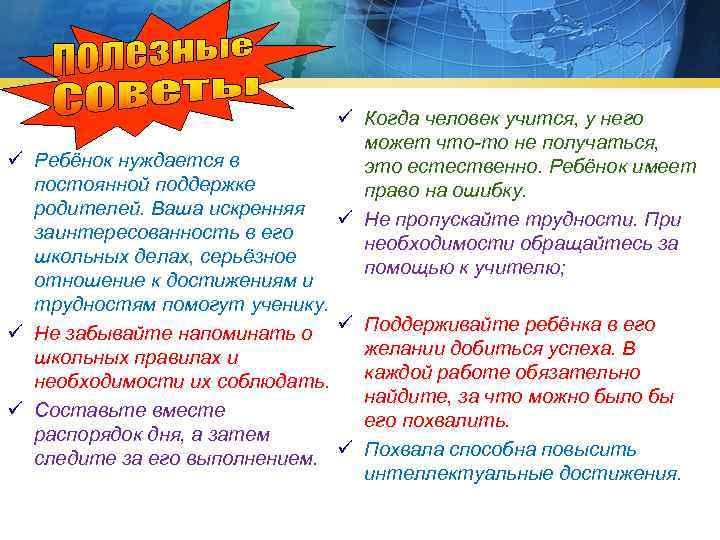 полезные советы

✓ Ребёнок нуждается в постоянной поддержке родителей. Ваша искренняя заинтересованность в его школьных делах, серьёзное отношение к достижениям и трудностям помогут ученику.

✓ Не забывайте напоминать о школьных правилах и необходимости их соблюдать.

✓ Составьте вместе распорядок дня, а затем следите за его выполнением.

✓ Когда человек учится, у него может что-то не получаться, это естественно. Ребёнок имеет право на ошибку.

✓ Не пропускайте трудности. При необходимости обращайтесь за помощью к учителю;

✓ Поддерживайте ребёнка в его желании добиться успеха. В каждой работе обязательно найдите, за что можно было бы его похвалить.

✓ Похвала способна повысить интеллектуальные достижения.